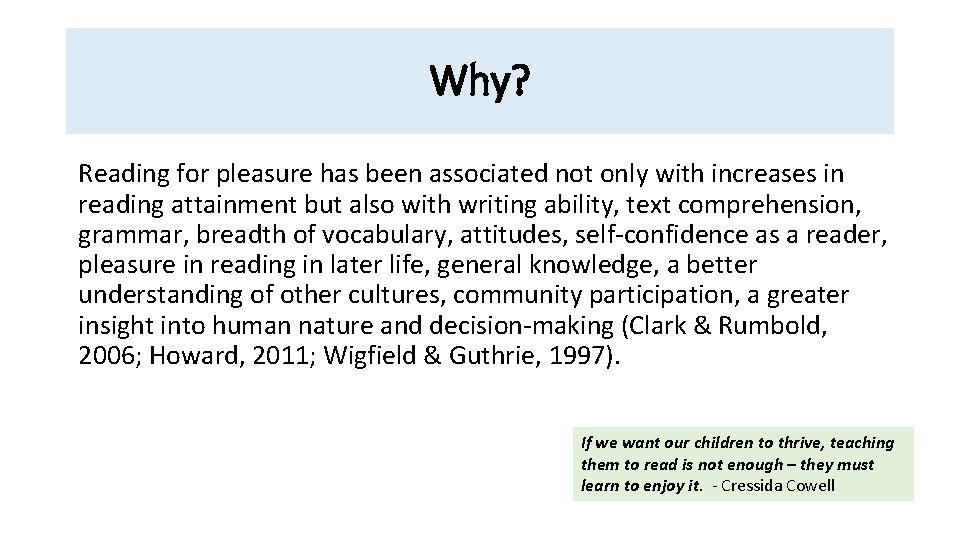 Why?

Reading for pleasure has been associated not only with increases in reading attainment but also with writing ability, text comprehension, grammar, breadth of vocabulary, attitudes, self-confidence as a reader, pleasure in reading in later life, general knowledge, a better understanding of other cultures, community participation, a greater insight into human nature and decision-making (Clark & Rumbold, 2006; Howard, 2011; Wigfield & Guthrie, 1997).

If we want our children to thrive, teaching them to read is not enough – they must learn to enjoy it. - Cressida Cowell